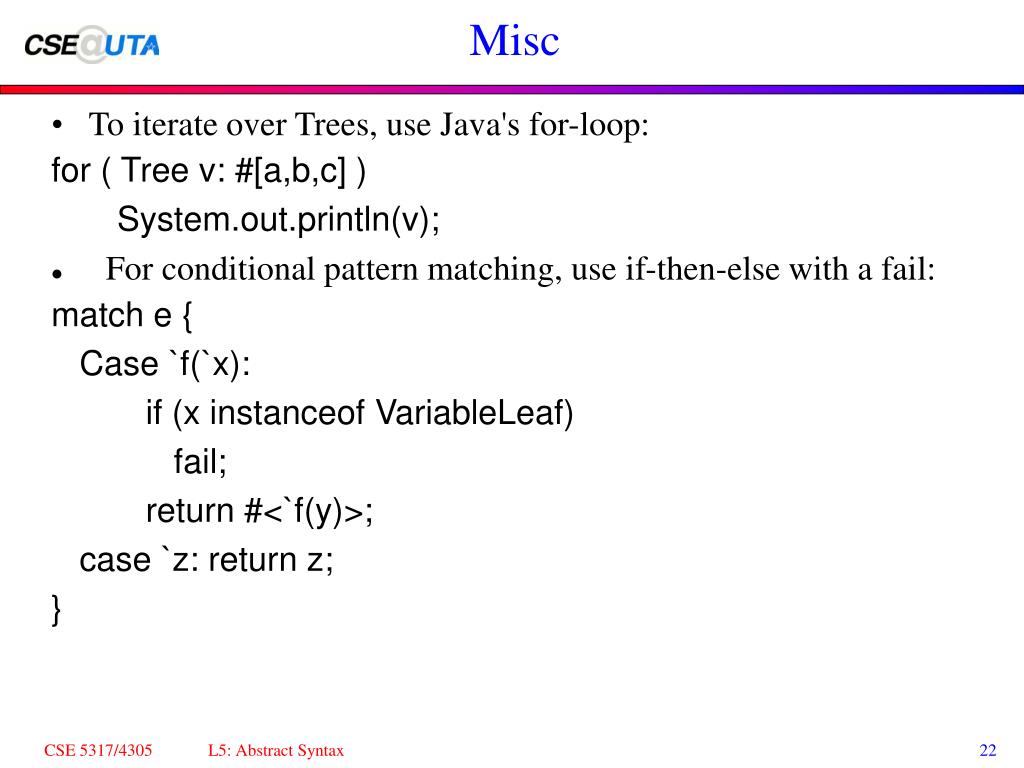 CSE@UTA

Misc

• To iterate over Trees, use Java's for-loop:
for ( Tree v: #[a,b,c] )
System.out.println(v);

• For conditional pattern matching, use if-then-else with a fail:
match e {
Case `f(`x):
if (x instanceof VariableLeaf)
fail;
return #<`f(y)>;
case `z: return z;
}

CSE 5317/4305
L5: Abstract Syntax
22